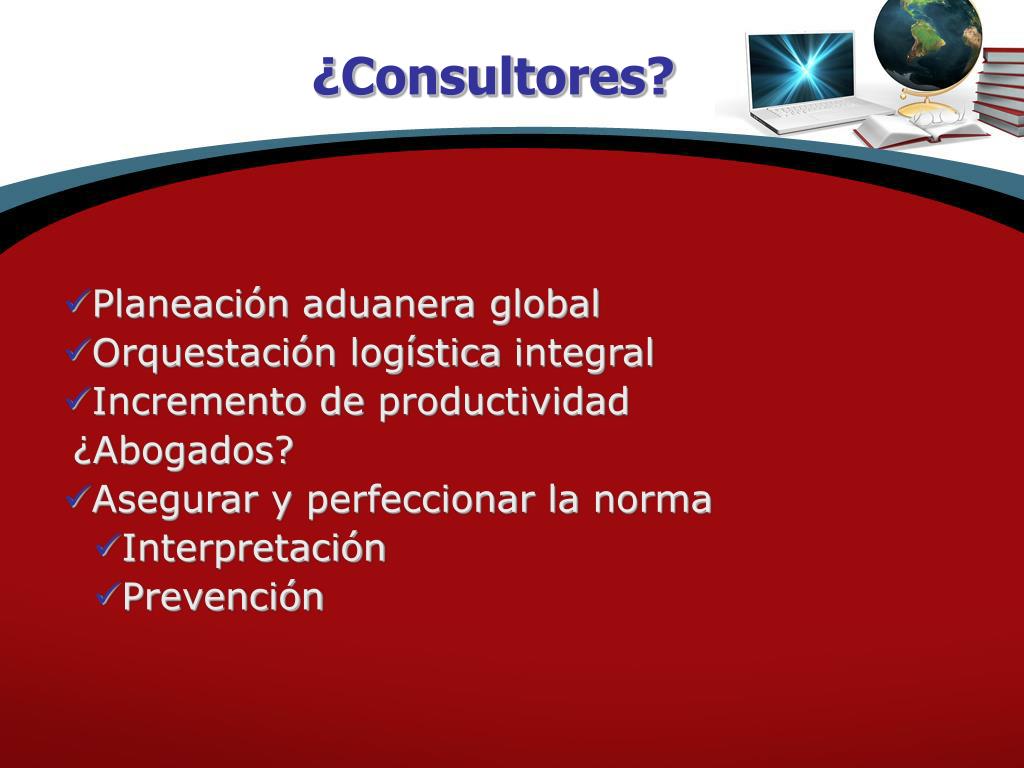 ¿Consultores?

✓Planeación aduanera global
✓Orquestación logística integral
✓Incremento de productividad
¿Abogados?
✓Asegurar y perfeccionar la norma
✓Interpretación
✓Prevención